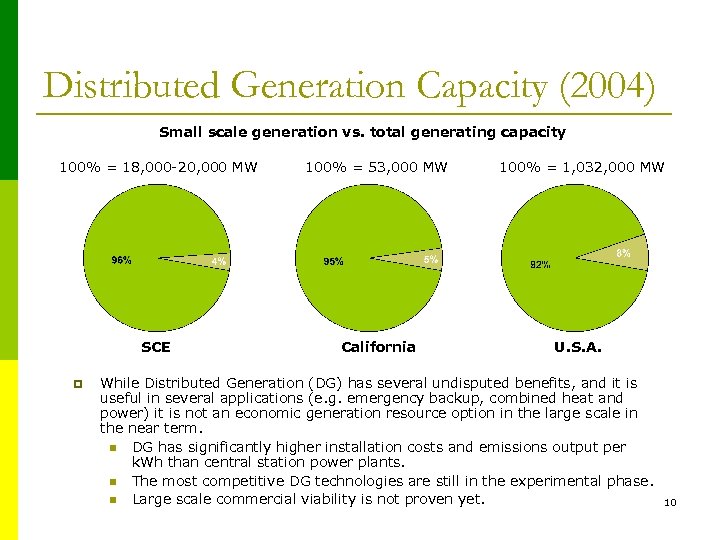 Distributed Generation Capacity (2004)

Small scale generation vs. total generating capacity

100% = 18,000-20,000 MW

96%

4%

SCE

100% = 53,000 MW

95%

5%

California

100% = 1,032,000 MW

92%

8%

U.S.A.

While Distributed Generation (DG) has several undisputed benefits, and it is useful in several applications (e.g. emergency backup, combined heat and power) it is not an economic generation resource option in the large scale in the near term.

DG has significantly higher installation costs and emissions output per kWh than central station power plants.

The most competitive DG technologies are still in the experimental phase.

Large scale commercial viability is not proven yet.

10